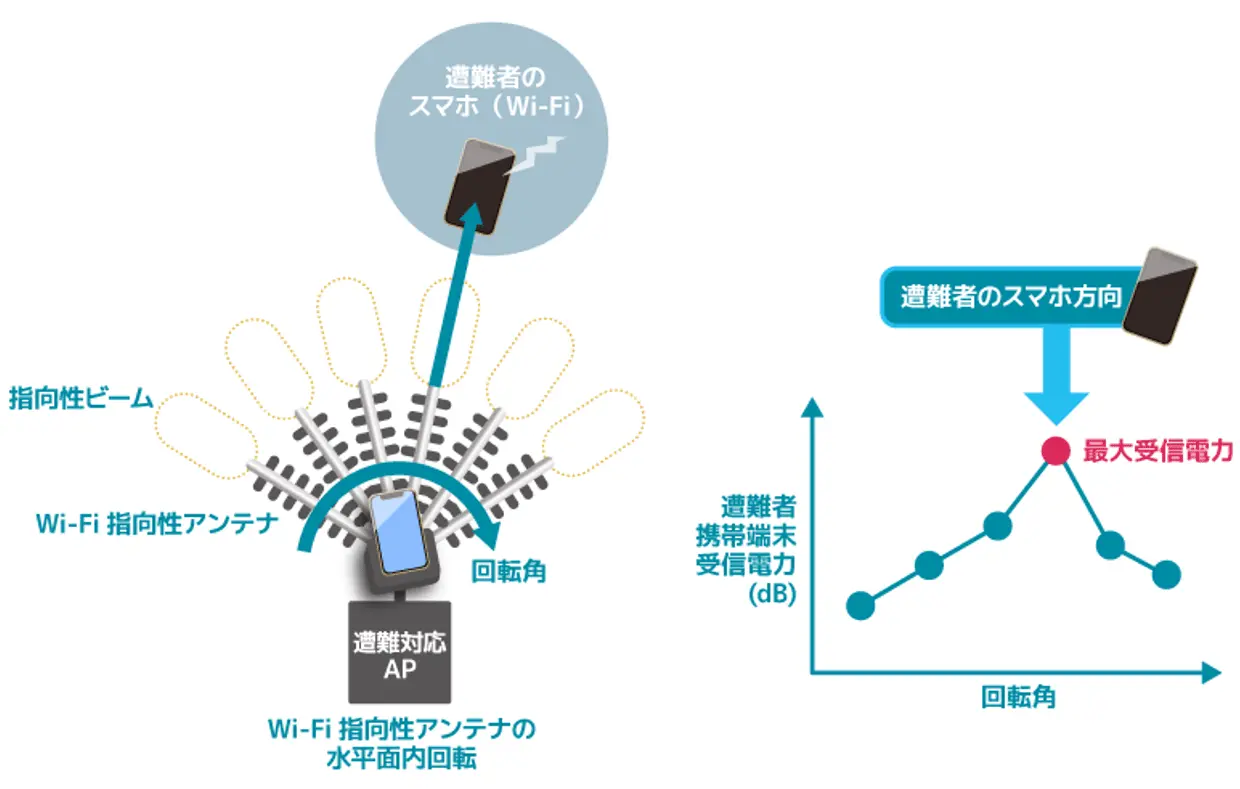 遭難者の
スマホ（Wi-Fi）

指向性ビーム

Wi-Fi 指向性アンテナ

回転角

遭難対応
AP

Wi-Fi 指向性アンテナの
水平面内回転

遭難者のスマホ方向

最大受信電力

遭難者
携帯端末
受信電力
(dB)

回転角